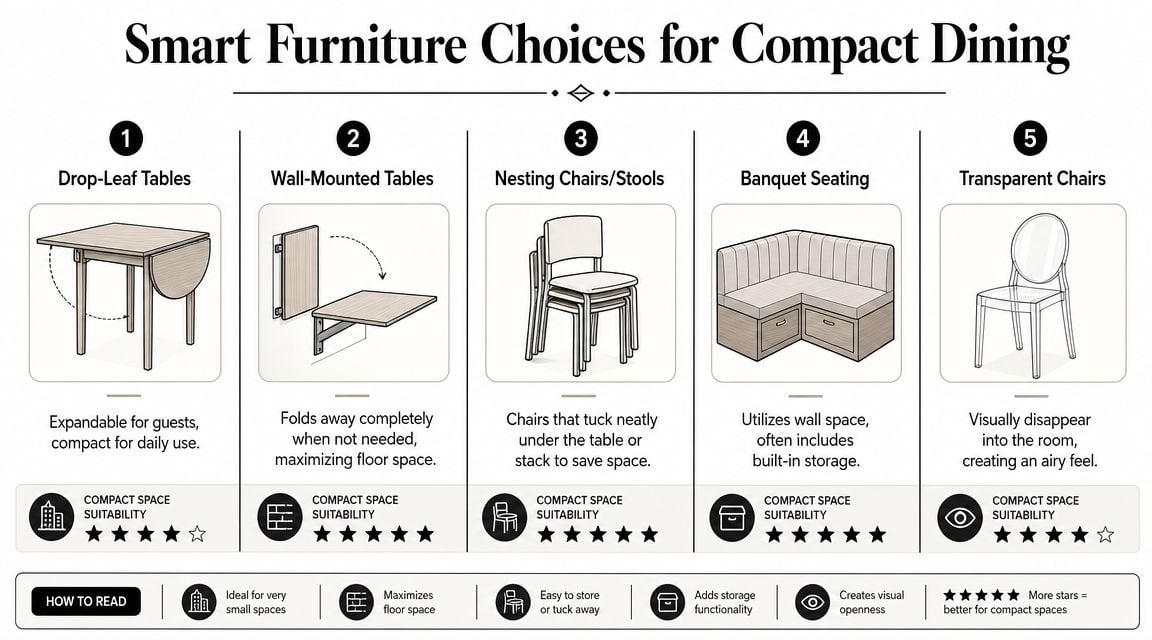 Smart Furniture Choices for Compact Dining

1
Drop-Leaf Tables
Expandable for guests, compact for daily use.
COMPACT SPACE SUITABILITY
★★★★☆

2
Wall-Mounted Tables
Folds away completely when not needed, maximizing floor space.
COMPACT SPACE SUITABILITY
★★★★★

3
Nesting Chairs/Stools
Chairs that tuck neatly under the table or stack to save space.
COMPACT SPACE SUITABILITY
★★★★★

4
Banquet Seating
Utilizes wall space, often includes built-in storage.
COMPACT SPACE SUITABILITY
★★★★★

5
Transparent Chairs
Visually disappear into the room, creating an airy feel.
COMPACT SPACE SUITABILITY
★★★★☆

HOW TO READ
Ideal for very small spaces
Maximizes floor space
Easy to store or tuck away
Adds storage functionality
Creates visual openness
★★★★★ More stars = better for compact spaces